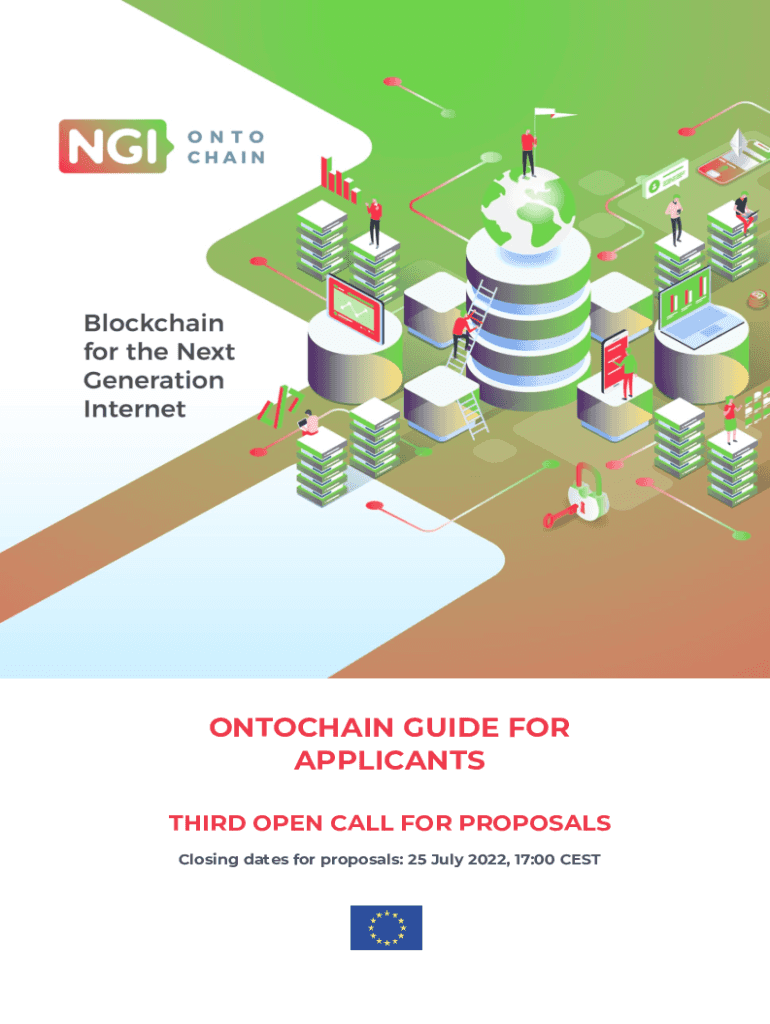 NGI ONTO CHAIN

Blockchain for the Next Generation Internet

ONTOCHAIN GUIDE FOR APPLICANTS

THIRD OPEN CALL FOR PROPOSALS

Closing dates for proposals: 25 July 2022, 17:00 CEST